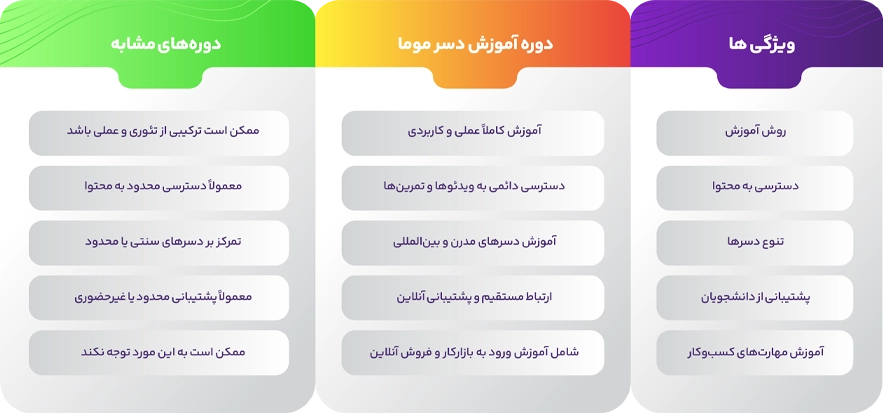 | ویژگی ها | دوره آموزش دسر موما | دوره‌های مشابه |
|---|---|---|
| روش آموزش | آموزش کاملاً عملی و کاربردی | ممکن است ترکیبی از تئوری و عملی باشد |
| دسترسی به محتوا | دسترسی دائمی به ویدئوها و تمرین‌ها | معمولاً دسترسی محدود به محتوا |
| تنوع دسرها | آموزش دسرهای مدرن و بین‌المللی | تمرکز بر دسرهای سنتی یا محدود |
| پشتیبانی از دانشجویان | ارتباط مستقیم و پشتیبانی آنلاین | معمولاً پشتیبانی محدود یا غیرحضوری |
| آموزش مهارت‌های کسب‌وکار | شامل آموزش ورود به بازارکار و فروش آنلاین | ممکن است به این مورد توجه نکند |